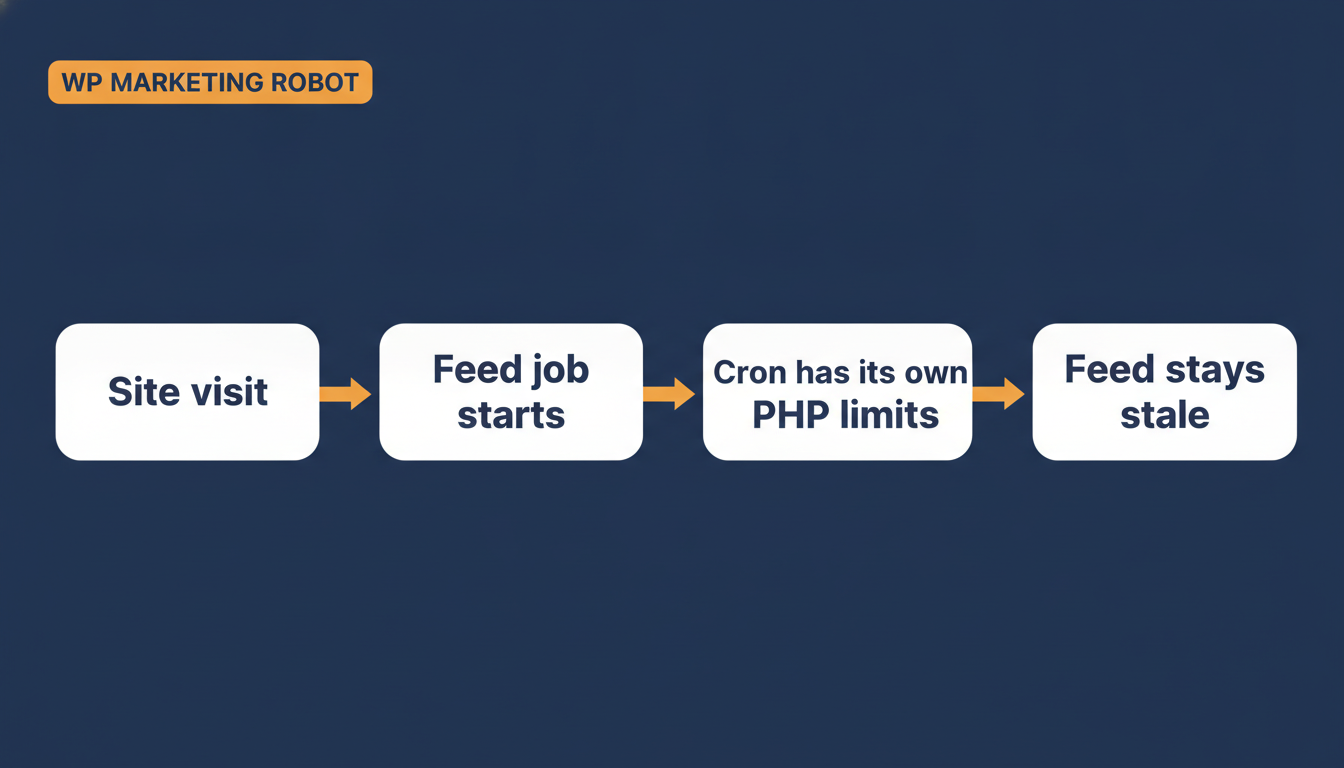 WP MARKETING ROBOT

Site visit

Feed job starts

Cron has its own PHP limits

Feed stays stale